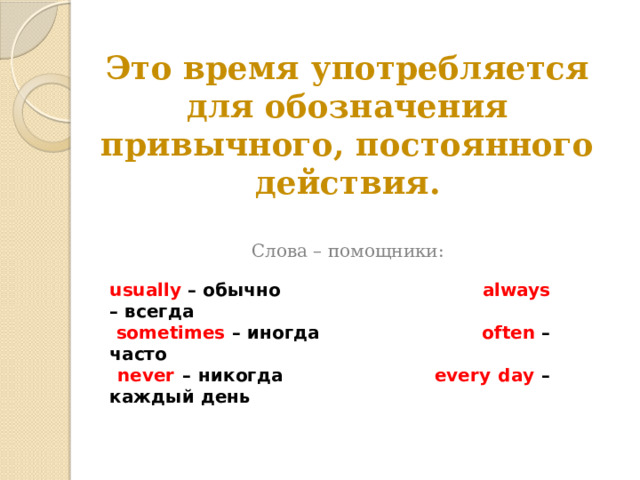 Это время употребляется для обозначения привычного, постоянного действия.

Слова – помощники:

usually – обычно always – всегда
sometimes – иногда often – часто
never – никогда every day – каждый день